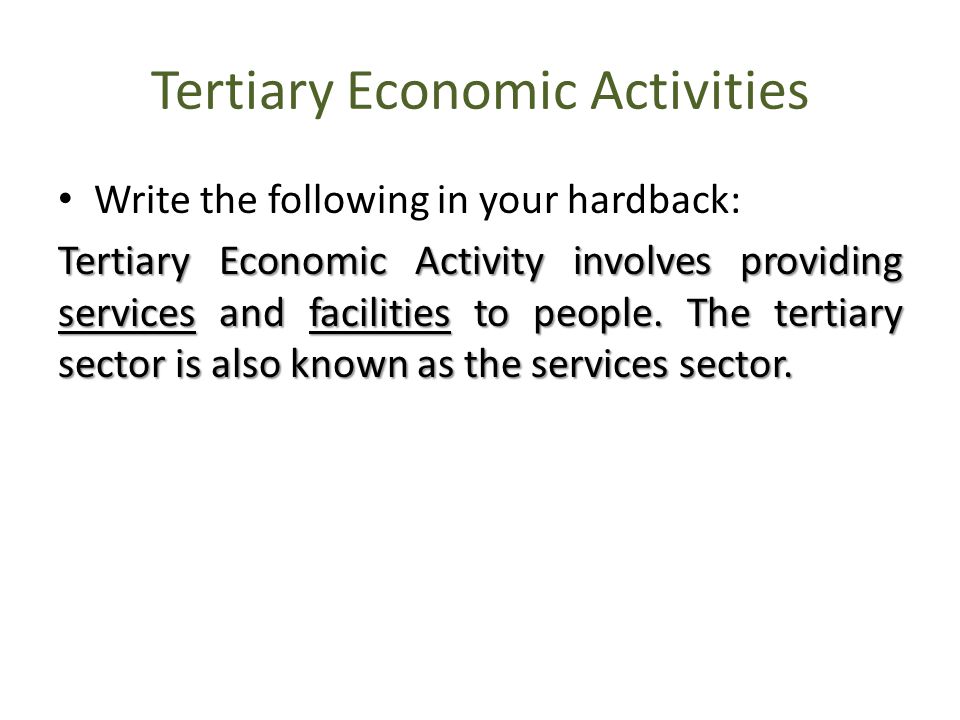 Tertiary Economic Activities

• Write the following in your hardback:

Tertiary Economic Activity involves providing services and facilities to people. The tertiary sector is also known as the services sector.